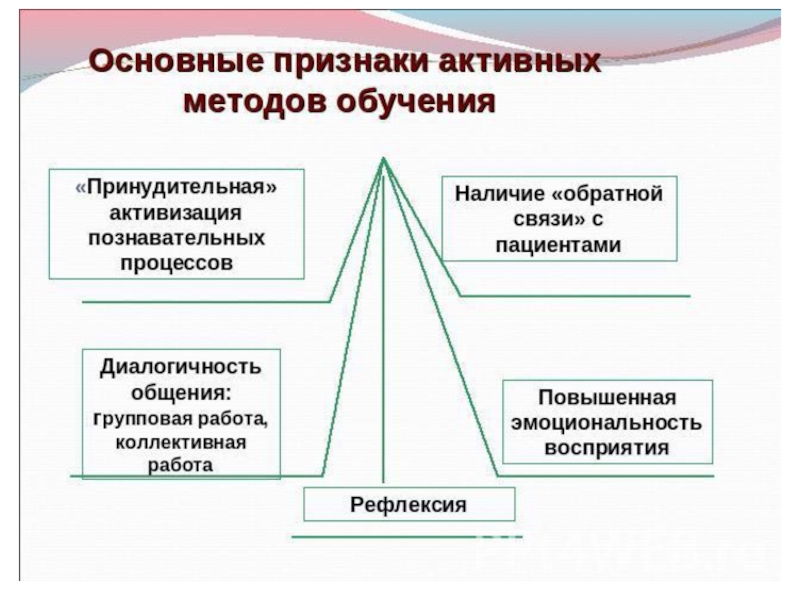 Основные признаки активных методов обучения

«Принудительная» активизация познавательных процессов

Наличие «обратной связи» с пациентами

Диалогичность общения: групповая работа, коллективная работа

Повышенная эмоциональность восприятия

Рефлексия